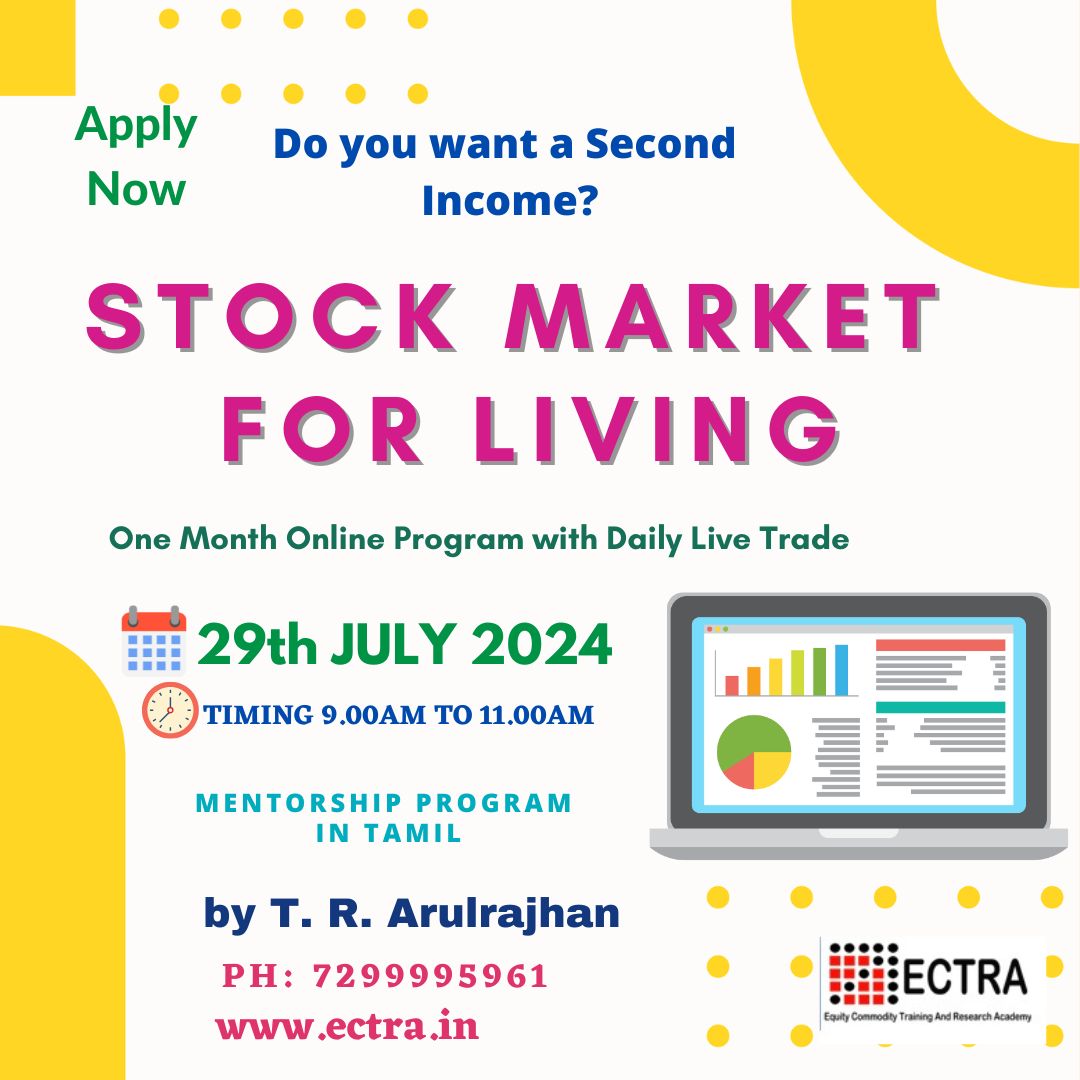 Apply Now

Do you want a Second Income?

STOCK MARKET FOR LIVING

One Month Online Program with Daily Live Trade

29th JULY 2024

TIMING 9.00AM TO 11.00AM

MENTORSHIP PROGRAM IN TAMIL

by T. R. Arulrajhan

PH: 7299995961

www.ectra.in

ECTRA
Equity Commodity Training And Research Academy